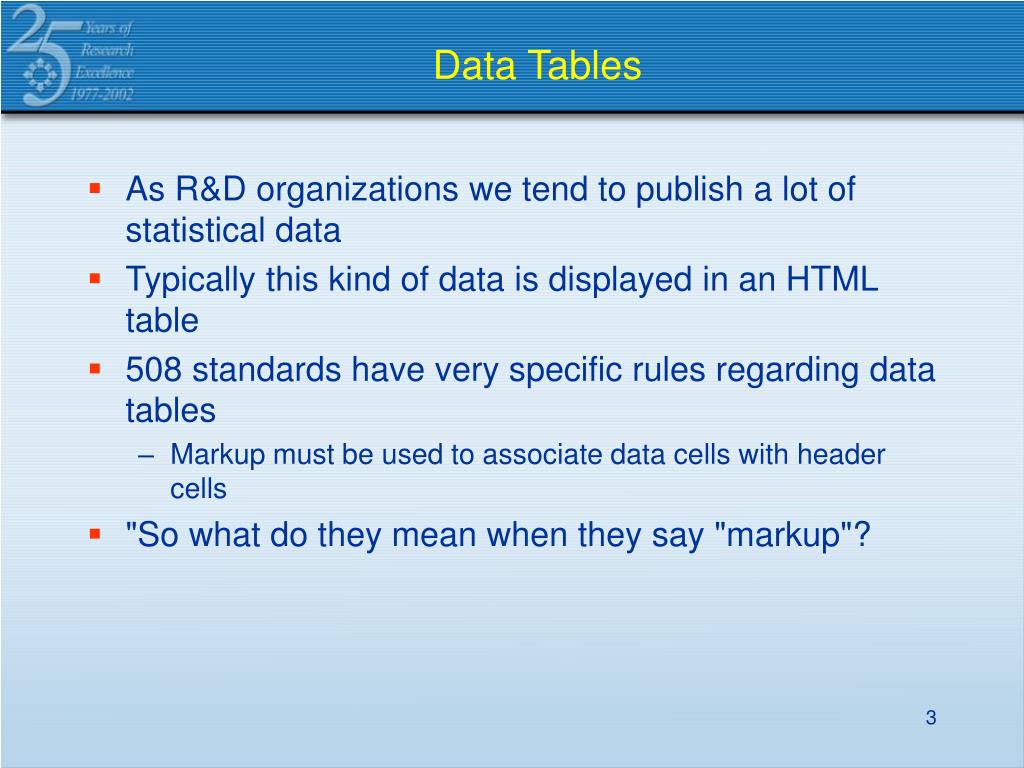 25 Years of Research Excellence 1977-2002

Data Tables

▪ As R&D organizations we tend to publish a lot of statistical data
▪ Typically this kind of data is displayed in an HTML table
▪ 508 standards have very specific rules regarding data tables
– Markup must be used to associate data cells with header cells
▪ "So what do they mean when they say "markup"?

3